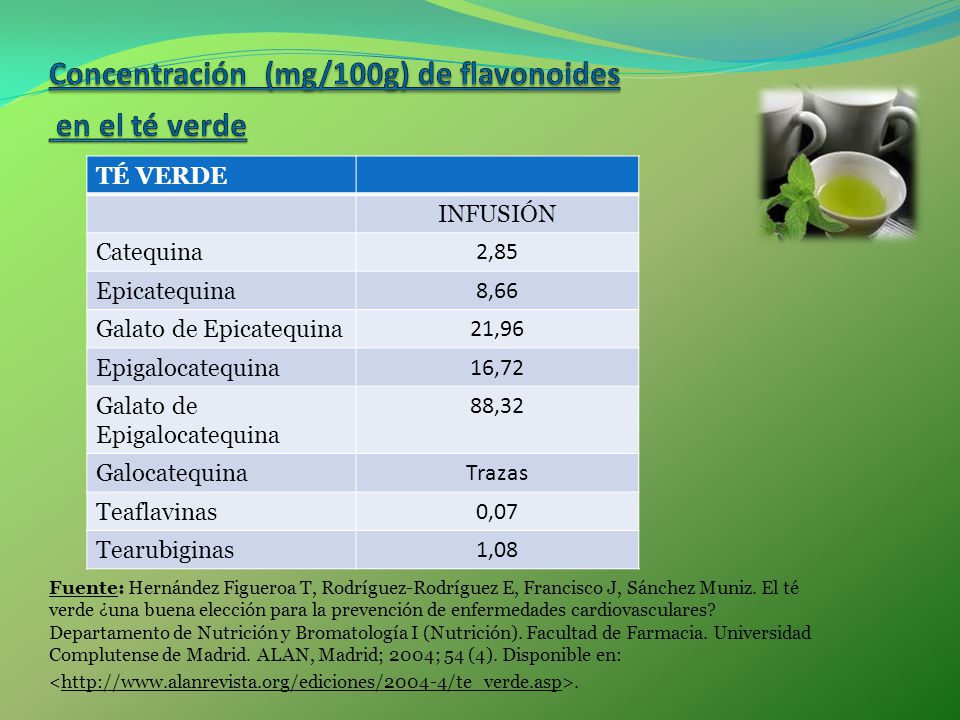 Concentración (mg/100g) de flavonoides en el té verde

| TÉ VERDE | |
|---|---|
| | INFUSIÓN |
| Catequina | 2,85 |
| Epicatequina | 8,66 |
| Galato de Epicatequina | 21,96 |
| Epigalocatequina | 16,72 |
| Galato de Epigalocatequina | 88,32 |
| Galocatequina | Trazas |
| Teaflavinas | 0,07 |
| Tearubiginas | 1,08 |

Fuente: Hernández Figueroa T, Rodríguez-Rodríguez E, Francisco J, Sánchez Muniz. El té verde ¿una buena elección para la prevención de enfermedades cardiovasculares? Departamento de Nutrición y Bromatología I (Nutrición). Facultad de Farmacia. Universidad Complutense de Madrid. ALAN, Madrid; 2004; 54 (4). Disponible en: <http://www.alanrevista.org/ediciones/2004-4/te_verde.asp>.